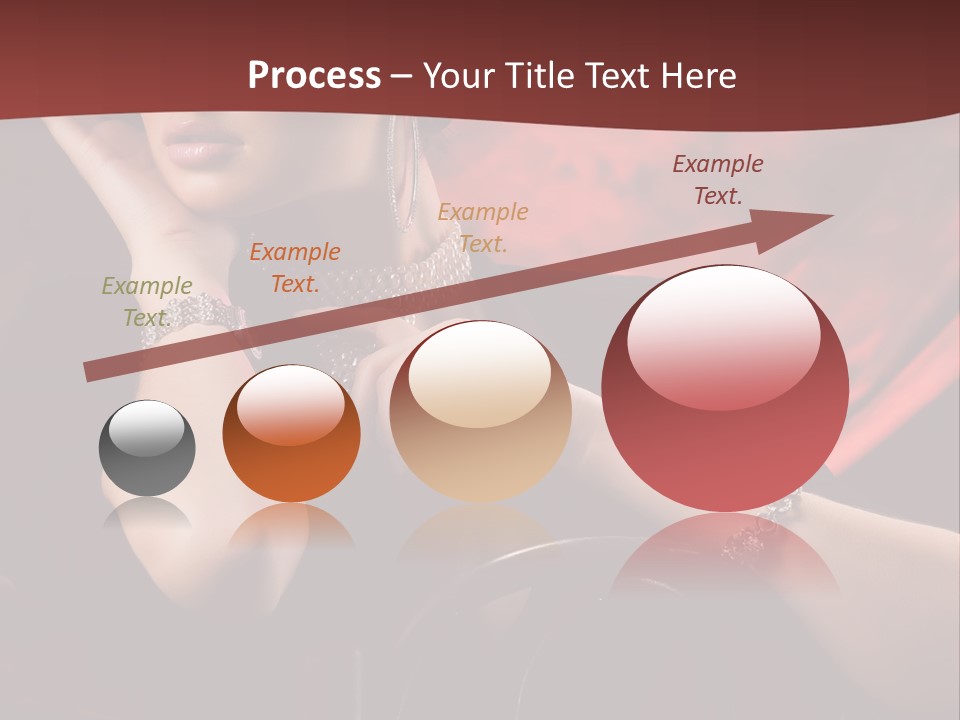 Process – Your Title Text Here

Example Text.

Example Text.

Example Text.

Example Text.